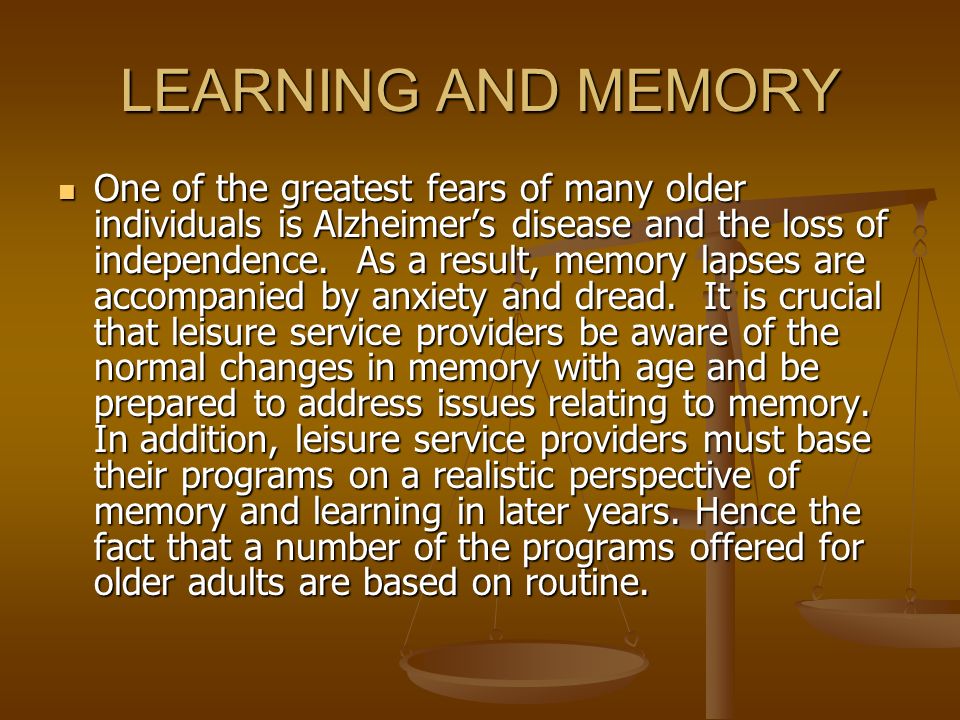 LEARNING AND MEMORY

One of the greatest fears of many older individuals is Alzheimer's disease and the loss of independence. As a result, memory lapses are accompanied by anxiety and dread. It is crucial that leisure service providers be aware of the normal changes in memory with age and be prepared to address issues relating to memory. In addition, leisure service providers must base their programs on a realistic perspective of memory and learning in later years. Hence the fact that a number of the programs offered for older adults are based on routine.